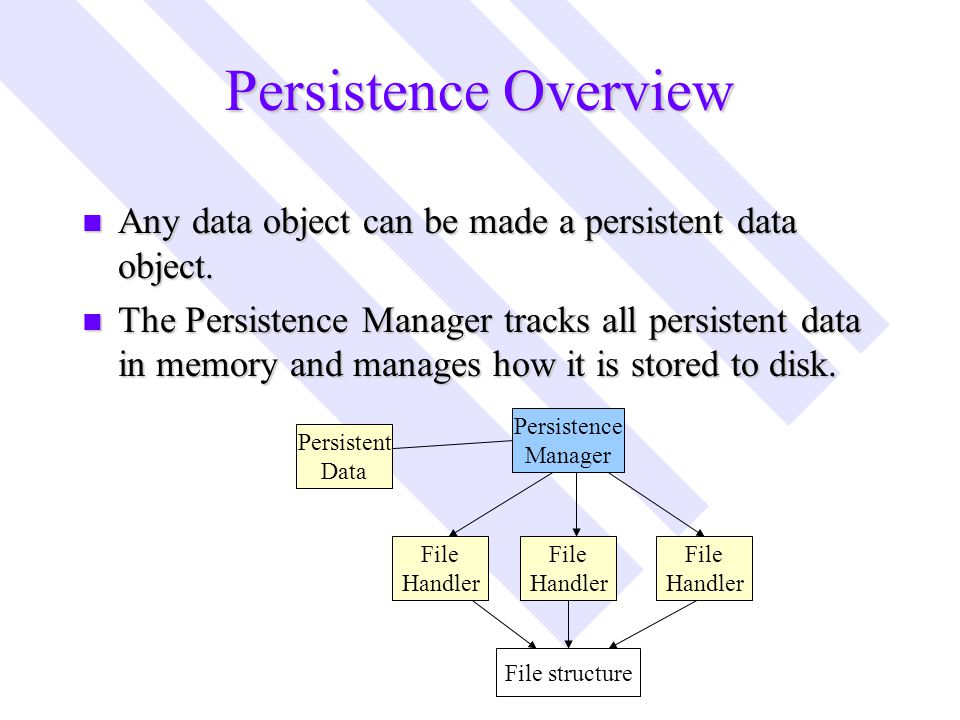 Persistence Overview

■ Any data object can be made a persistent data object.

■ The Persistence Manager tracks all persistent data in memory and manages how it is stored to disk.

Persistent Data

Persistence Manager

File Handler

File Handler

File Handler

File structure